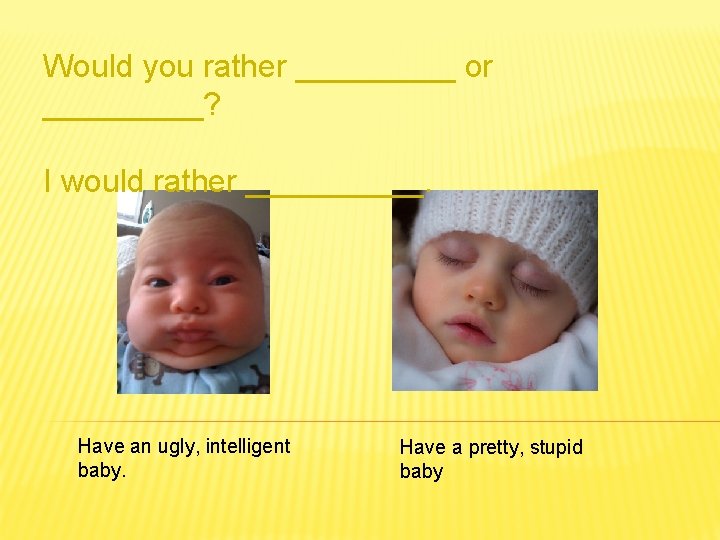 Would you rather _________ or _________?

I would rather __________.

Have an ugly, intelligent baby.

Have a pretty, stupid baby